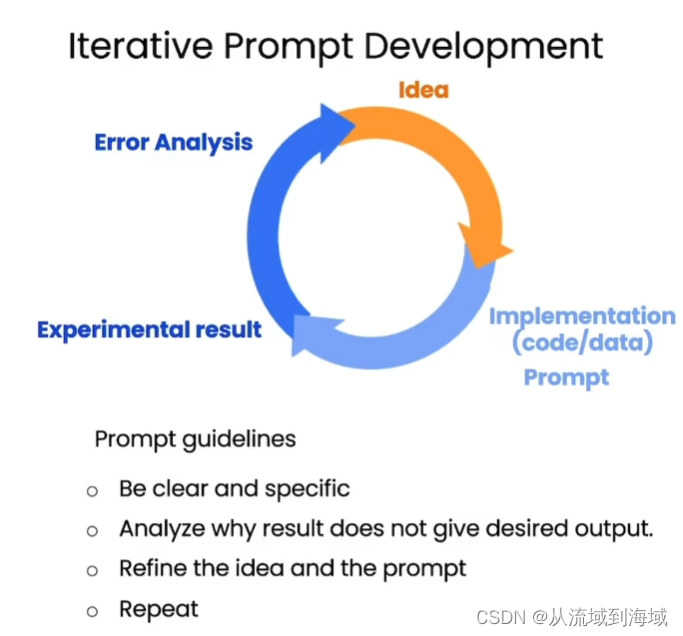 Iterative Prompt Development

Idea

Error Analysis

Implementation (code/data)
Prompt

Experimental result

Prompt guidelines

○ Be clear and specific
○ Analyze why result does not give desired output.
○ Refine the idea and the prompt
○ Repeat

CSDN @从流域到海域